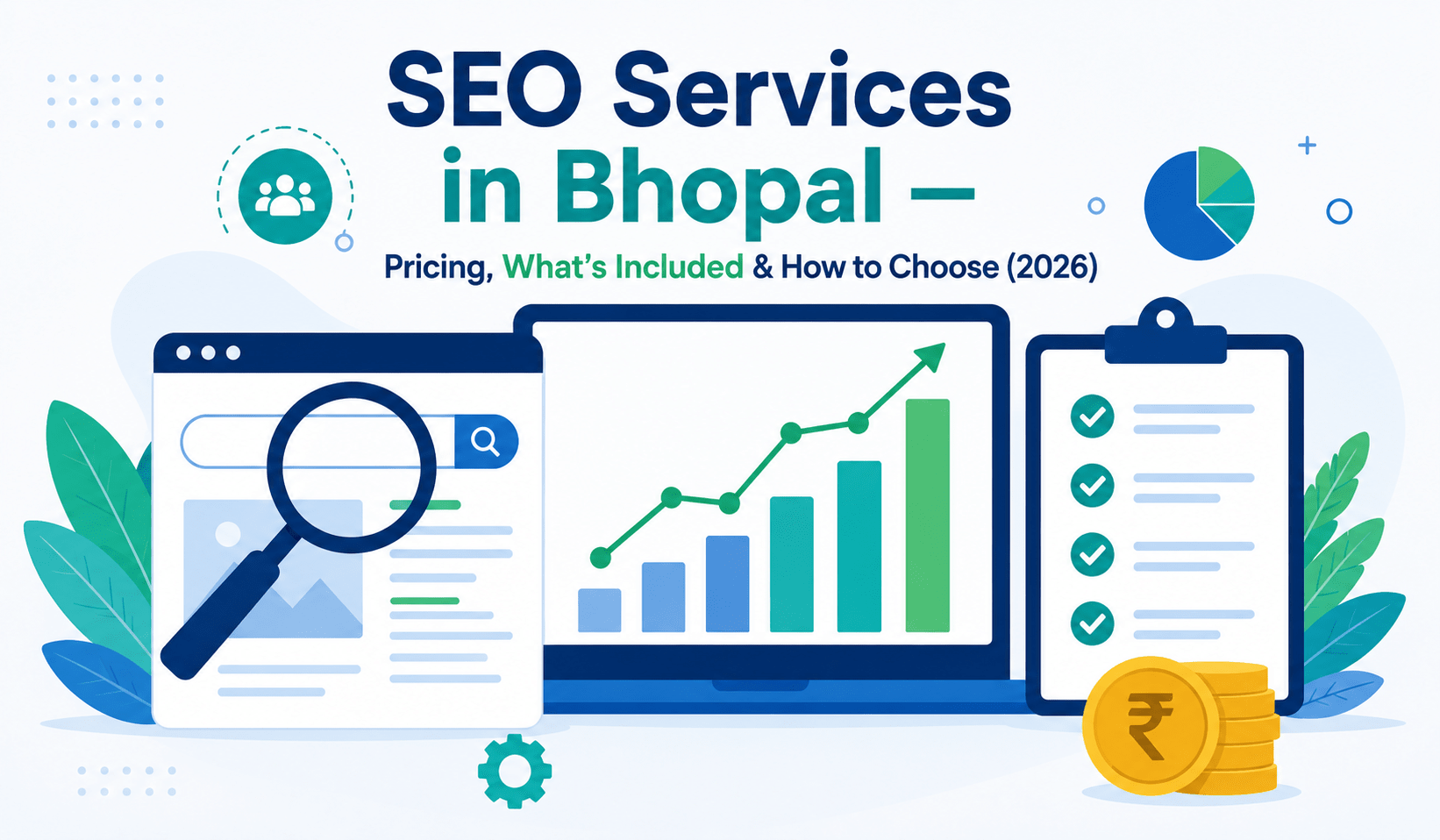 SEO Services in Bhopal —

Pricing, What's Included & How to Choose (2026)

₹